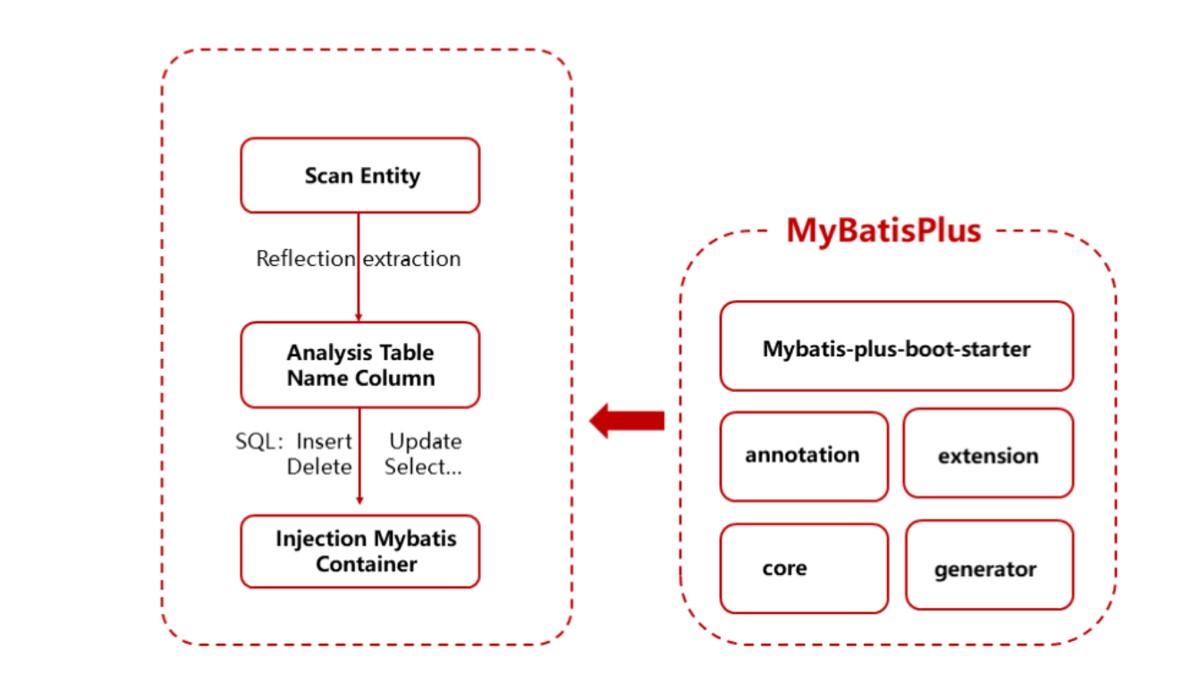 Scan Entity

Reflection extraction

Analysis Table Name Column

SQL: Insert Update Delete Select...

Injection Mybatis Container

MyBatisPlus

Mybatis-plus-boot-starter

annotation

extension

core

generator